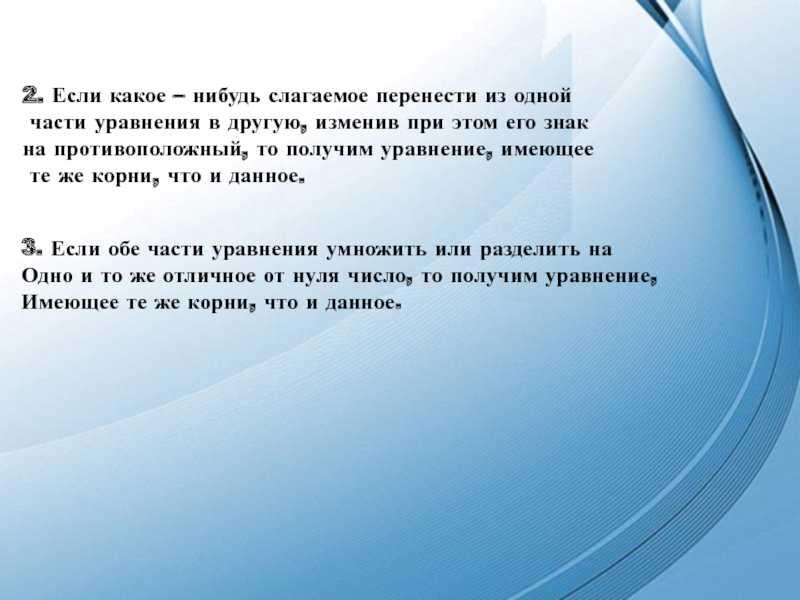 2. Если какое – нибудь слагаемое перенести из одной части уравнения в другую, изменив при этом его знак на противоположный, то получим уравнение, имеющее те же корни, что и данное.

3. Если обе части уравнения умножить или разделить на Одно и то же отличное от нуля число, то получим уравнение, Имеющее те же корни, что и данное.